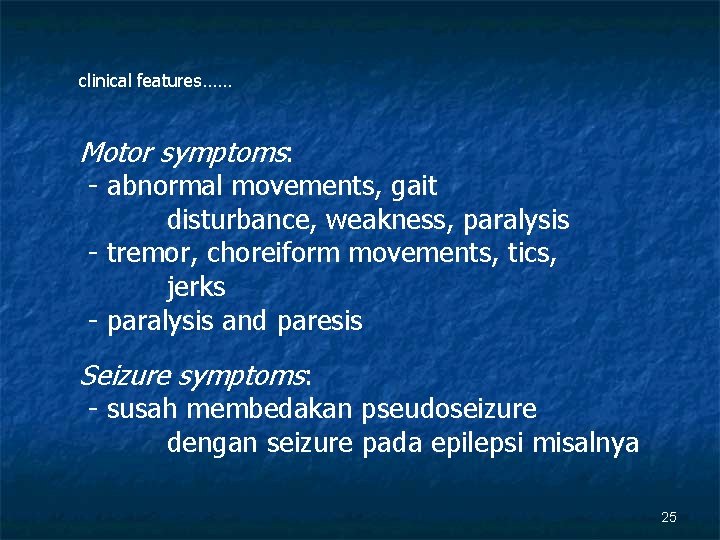 clinical features……

Motor symptoms:
- abnormal movements, gait disturbance, weakness, paralysis
- tremor, choreiform movements, tics, jerks
- paralysis and paresis

Seizure symptoms:
- susah membedakan pseudoseizure dengan seizure pada epilepsi misalnya

25